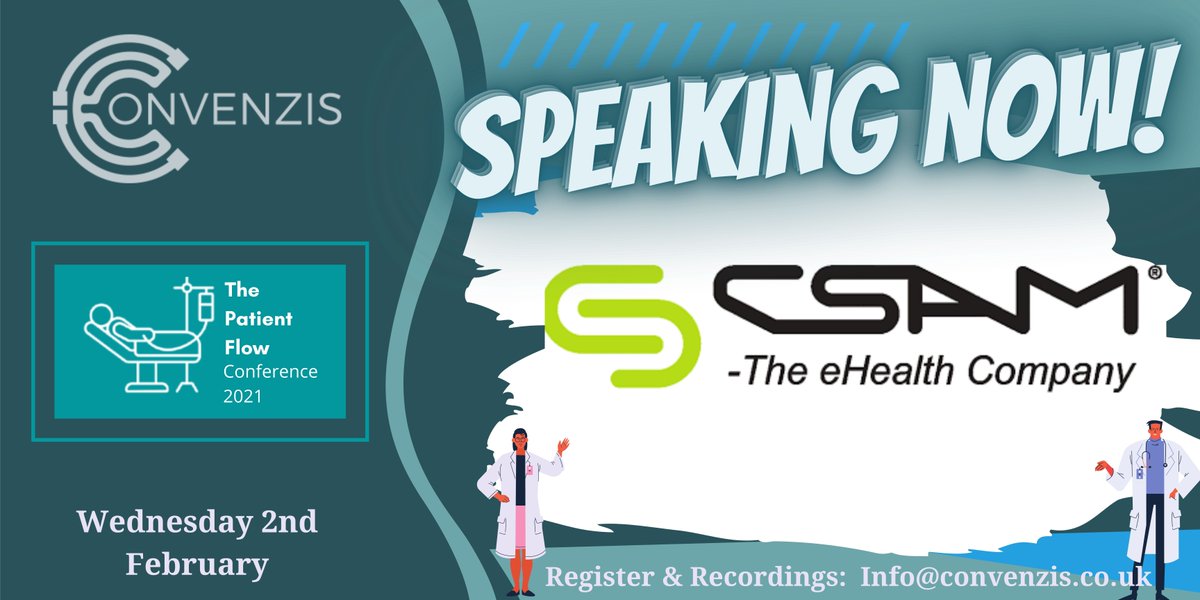 CONVENZIS

SPEAKING NOW!

The Patient Flow Conference 2021

CSAM®
-The eHealth Company

Wednesday 2nd February

Register & Recordings: Info@convenzis.co.uk